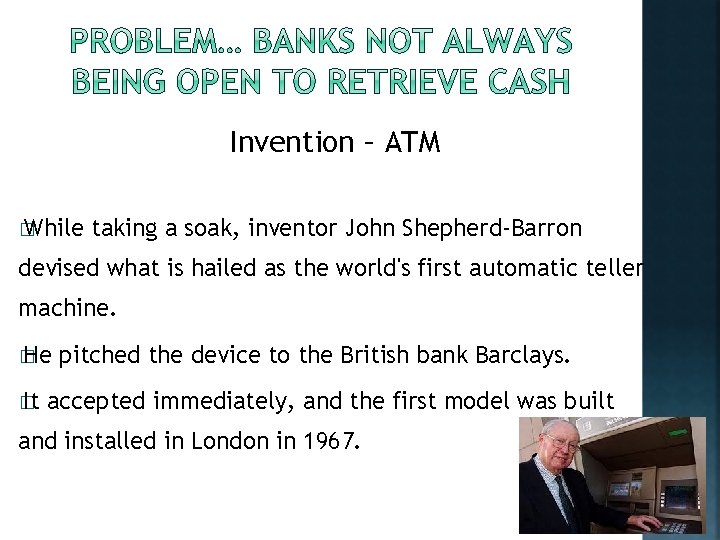 PROBLEM… BANKS NOT ALWAYS BEING OPEN TO RETRIEVE CASH

Invention – ATM

While taking a soak, inventor John Shepherd-Barron devised what is hailed as the world's first automatic teller machine.

He pitched the device to the British bank Barclays.

It accepted immediately, and the first model was built and installed in London in 1967.